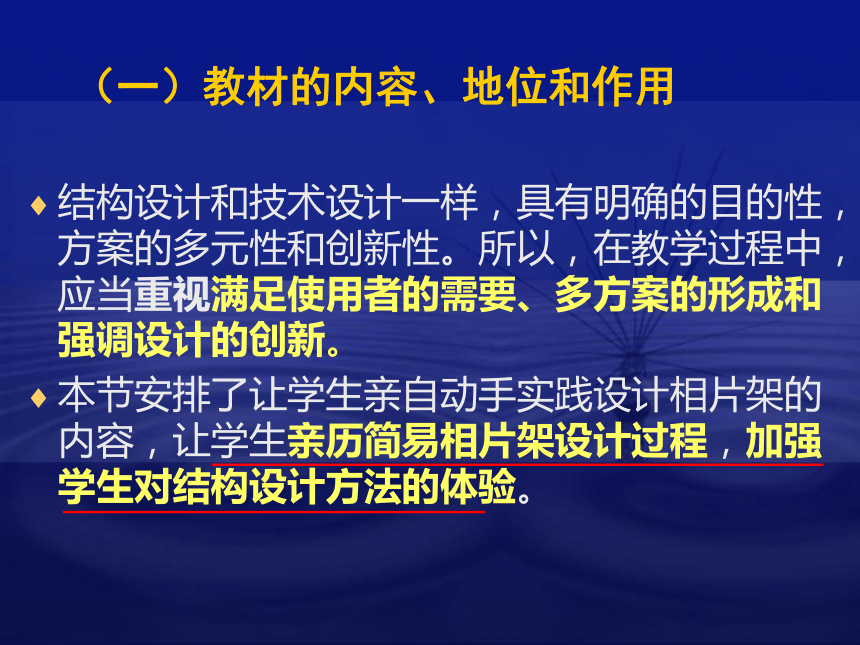 （一）教材的内容、地位和作用

♦ 结构设计和技术设计一样，具有明确的目的性，方案的多元性和创新性。所以，在教学过程中，应当重视满足使用者的需要、多方案的形成和强调设计的创新。

♦ 本节安排了让学生亲自动手实践设计相片架的内容，让学生亲历简易相片架设计过程，加强学生对结构设计方法的体验。